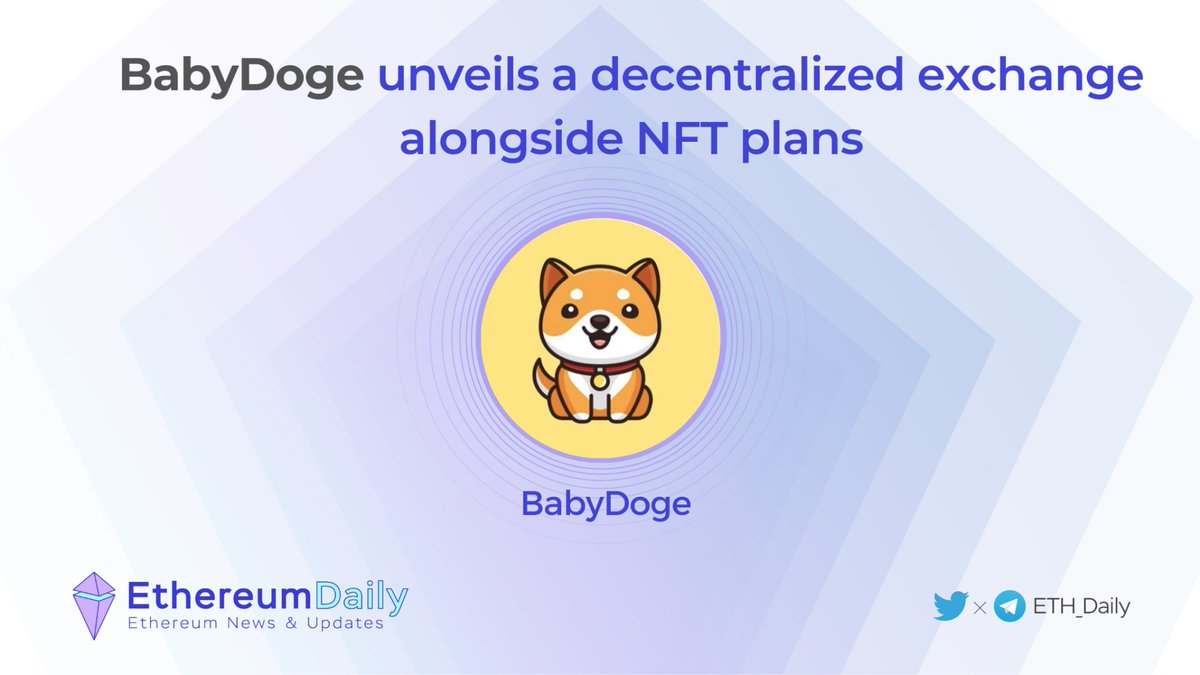 BabyDoge unveils a decentralized exchange alongside NFT plans

BabyDoge

EthereumDaily
Ethereum News & Updates

× ETH_Daily